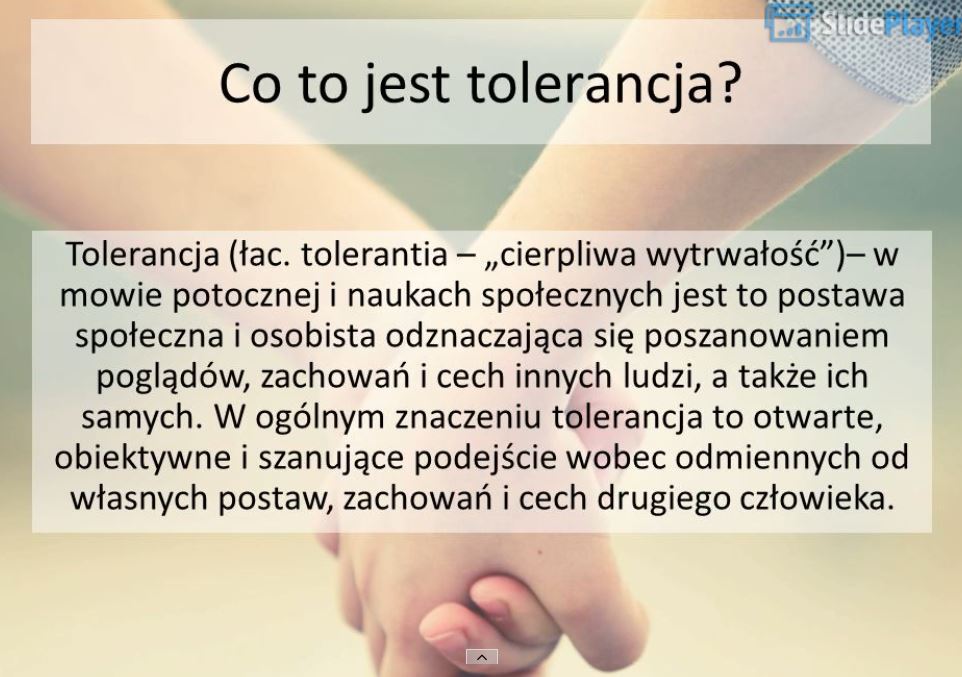 SlidePlayer

Co to jest tolerancja?

Tolerancja (łac. tolerantia – „cierpliwa wytrwałość”)– w mowie potocznej i naukach społecznych jest to postawa społeczna i osobista odznaczająca się poszanowaniem poglądów, zachowań i cech innych ludzi, a także ich samych. W ogólnym znaczeniu tolerancja to otwarte, obiektywne i szanujące podejście wobec odmiennych od własnych postaw, zachowań i cech drugiego człowieka.